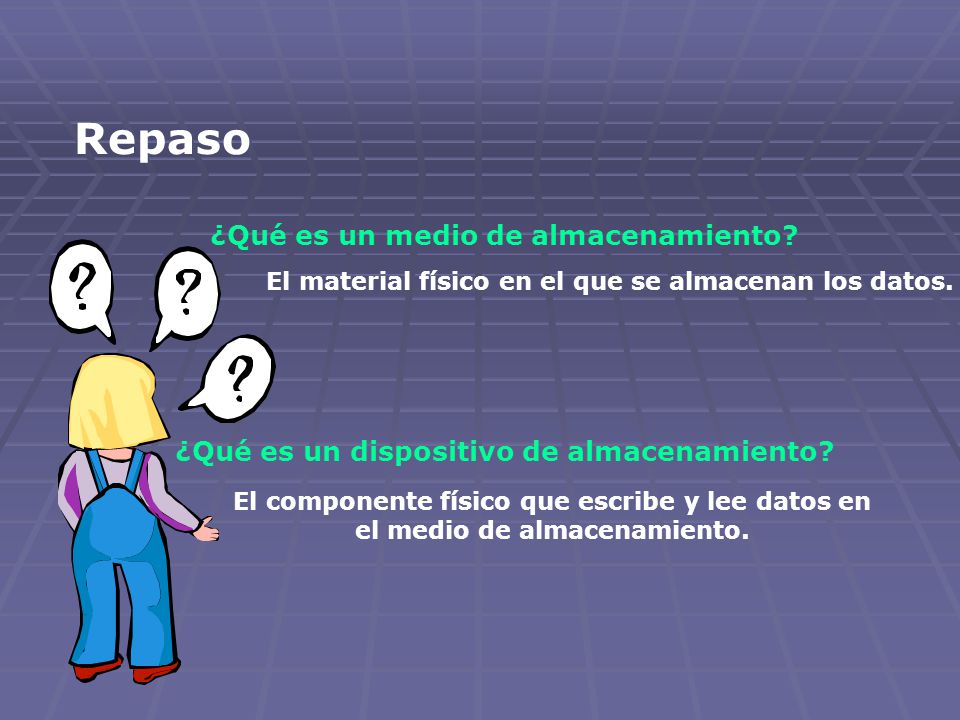 Repaso

¿Qué es un medio de almacenamiento?

El material físico en el que se almacenan los datos.

?

?

?

¿Qué es un dispositivo de almacenamiento?

El componente físico que escribe y lee datos en el medio de almacenamiento.